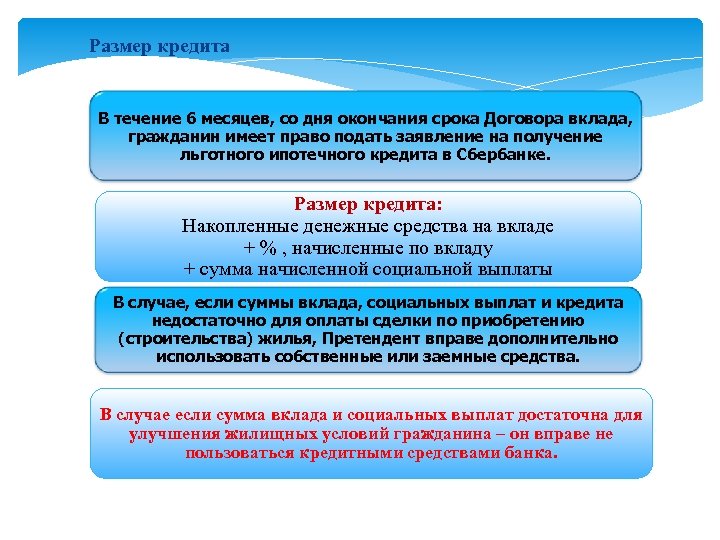 Размер кредита

В течение 6 месяцев, со дня окончания срока Договора вклада, гражданин имеет право подать заявление на получение льготного ипотечного кредита в Сбербанке.

Размер кредита:
Накопленные денежные средства на вкладе
+ % , начисленные по вкладу
+ сумма начисленной социальной выплаты

В случае, если суммы вклада, социальных выплат и кредита недостаточно для оплаты сделки по приобретению (строительства) жилья, Претендент вправе дополнительно использовать собственные или заемные средства.

В случае если сумма вклада и социальных выплат достаточна для улучшения жилищных условий гражданина – он вправе не пользоваться кредитными средствами банка.